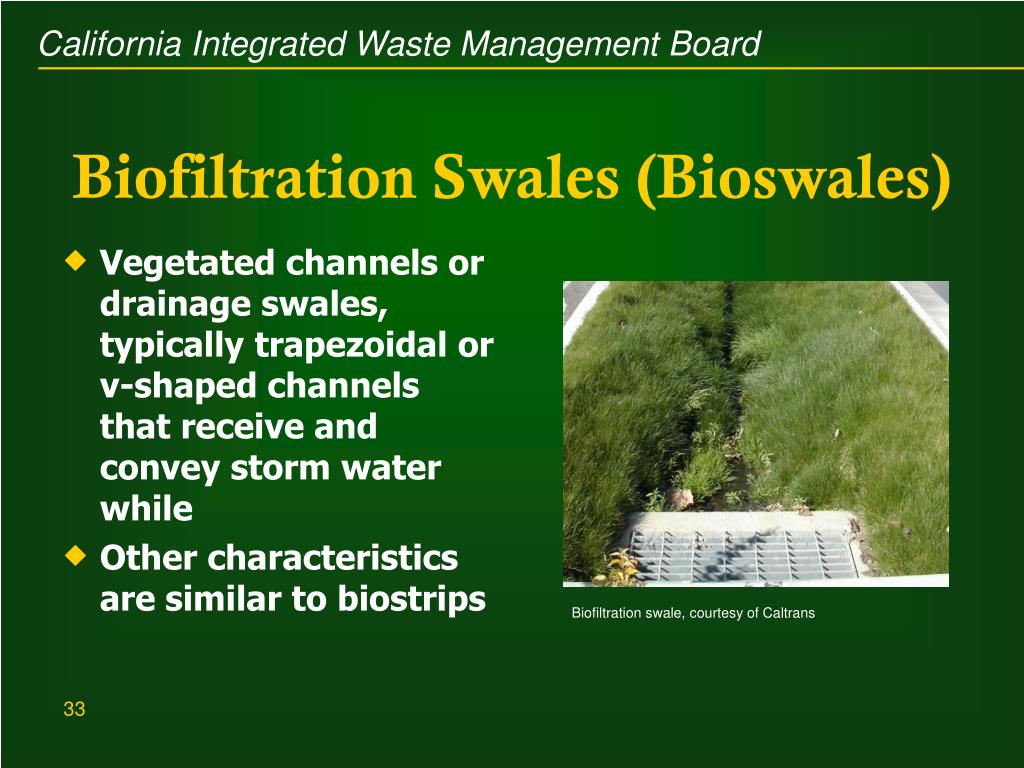 California Integrated Waste Management Board

Biofiltration Swales (Bioswales)

◆ Vegetated channels or drainage swales, typically trapezoidal or v-shaped channels that receive and convey storm water while

◆ Other characteristics are similar to biostrips

Biofiltration swale, courtesy of Caltrans

33